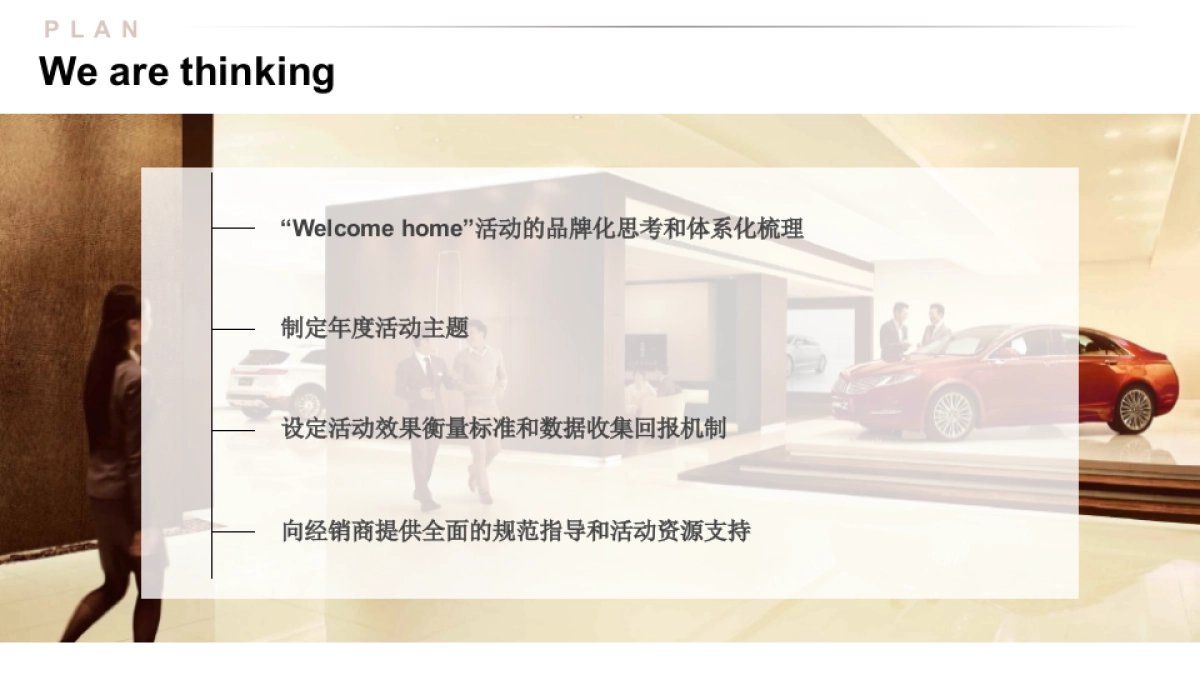 PLAN

We are thinking

“Welcome home”活动的品牌化思考和体系化梳理

制定年度活动主题

设定活动效果衡量标准和数据收集回报机制

向经销商提供全面的规范指导和活动资源支持